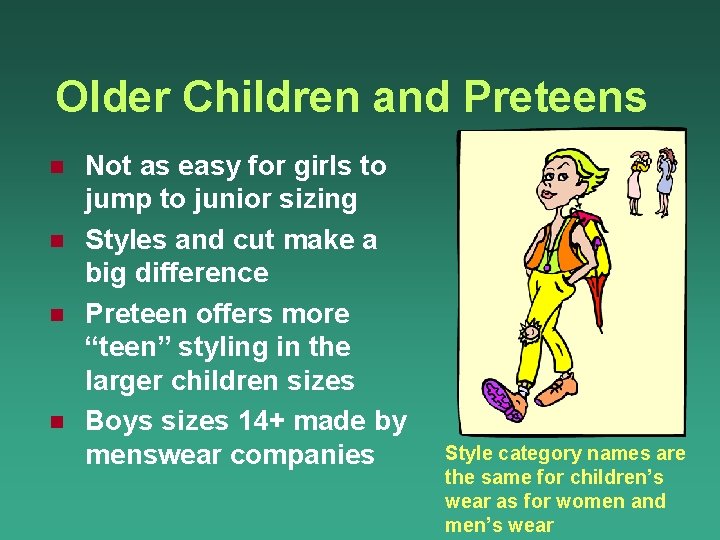 Older Children and Preteens

- Not as easy for girls to jump to junior sizing
- Styles and cut make a big difference
- Preteen offers more “teen” styling in the larger children sizes
- Boys sizes 14+ made by menswear companies

Style category names are the same for children’s wear as for women and men’s wear